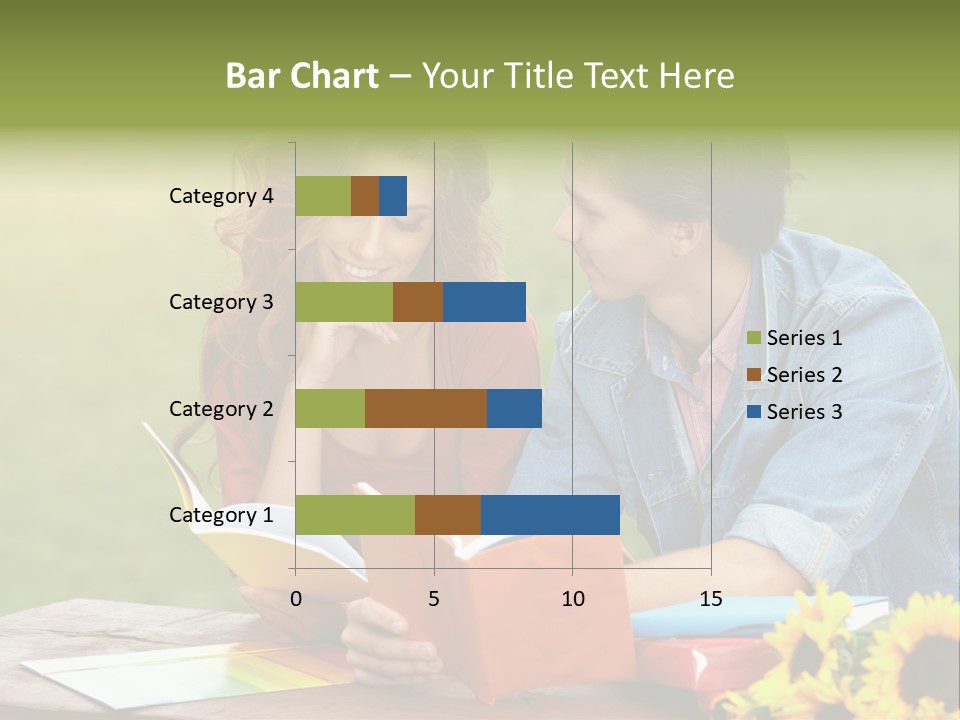 Bar Chart – Your Title Text Here

Category 4
Category 3
Category 2
Category 1

0
5
10
15

Series 1
Series 2
Series 3